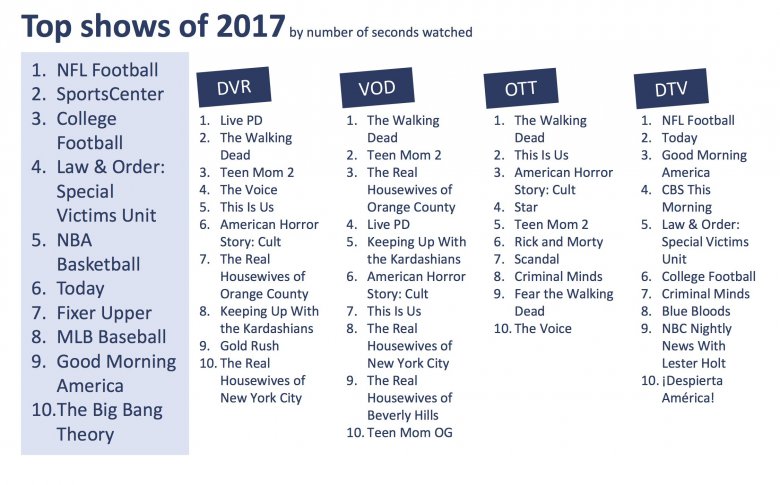 Top shows of 2017 by number of seconds watched

1. NFL Football
2. SportsCenter
3. College Football
4. Law & Order: Special Victims Unit
5. NBA Basketball
6. Today
7. Fixer Upper
8. MLB Baseball
9. Good Morning America
10. The Big Bang Theory

DVR

1. Live PD
2. The Walking Dead
3. Teen Mom 2
4. The Voice
5. This Is Us
6. American Horror Story: Cult
7. The Real Housewives of Orange County
8. Keeping Up With the Kardashians
9. Gold Rush
10. The Real Housewives of New York City

VOD

1. The Walking Dead
2. Teen Mom 2
3. The Real Housewives of Orange County
4. Live PD
5. Keeping Up With the Kardashians
6. American Horror Story: Cult
7. This Is Us
8. The Real Housewives of New York City
9. The Real Housewives of Beverly Hills
10. Teen Mom OG

OTT

1. The Walking Dead
2. This Is Us
3. American Horror Story: Cult
4. Star
5. Teen Mom 2
6. Rick and Morty
7. Scandal
8. Criminal Minds
9. Fear the Walking Dead
10. The Voice

DTV

1. NFL Football
2. Today
3. Good Morning America
4. CBS This Morning
5. Law & Order: Special Victims Unit
6. College Football
7. Criminal Minds
8. Blue Bloods
9. NBC Nightly News With Lester Holt
10. ¡Despierta América!